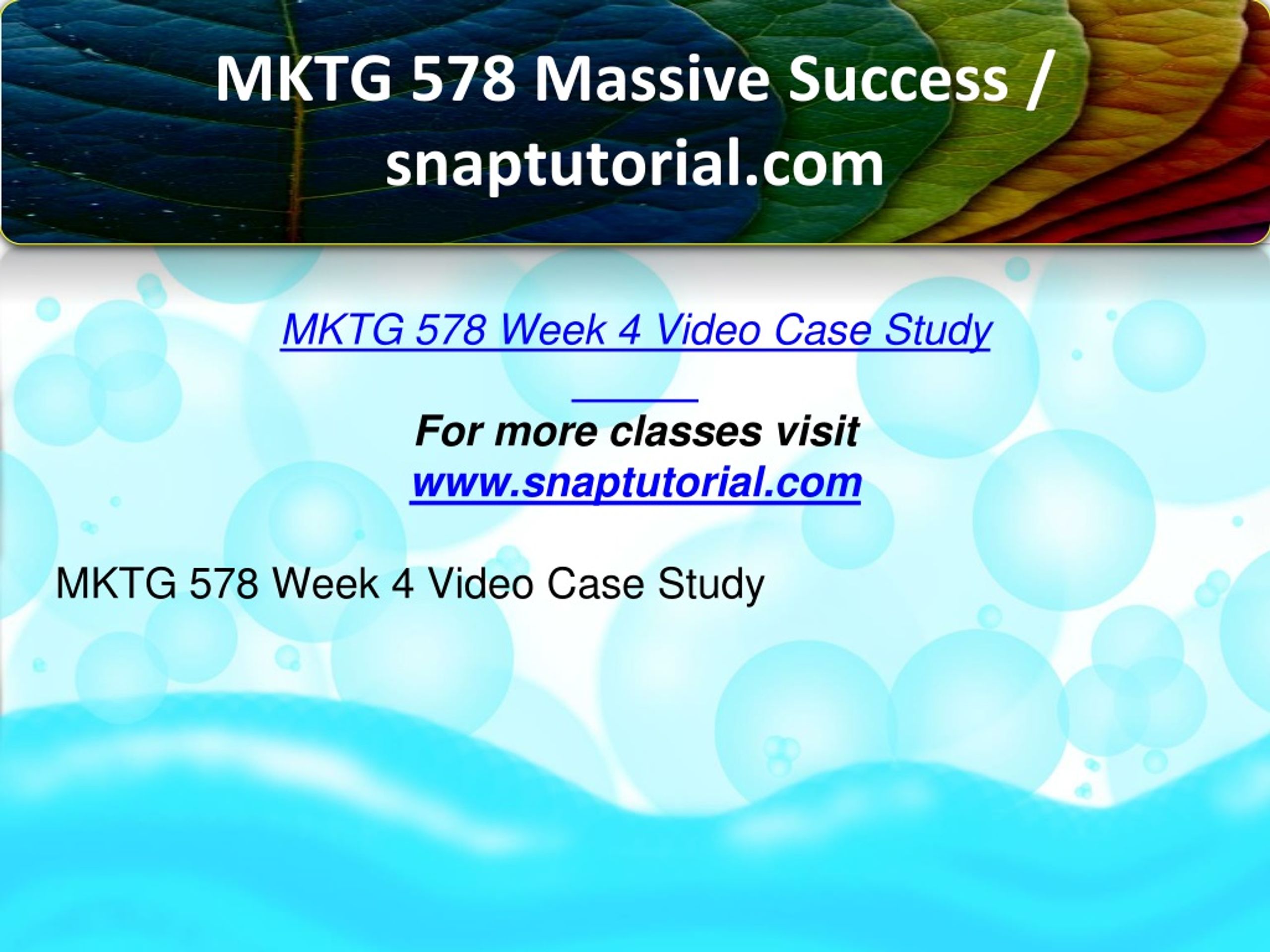 MKTG 578 Massive Success / snaptutorial.com

MKTG 578 Week 4 Video Case Study

For more classes visit
www.snaptutorial.com

MKTG 578 Week 4 Video Case Study